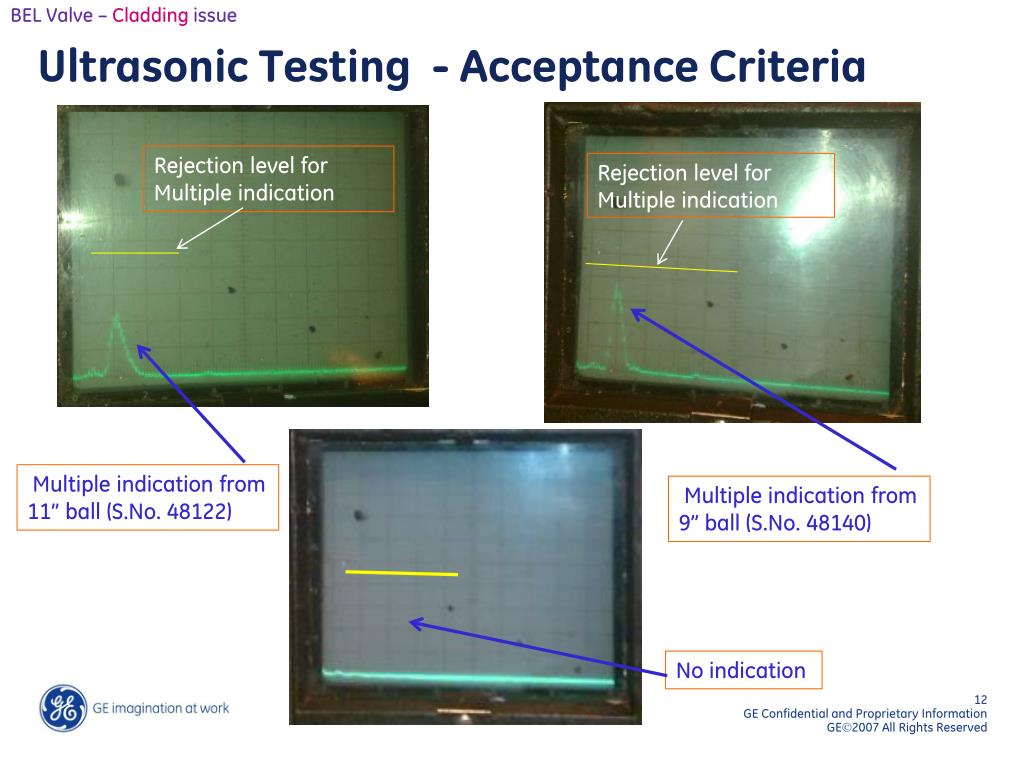 BEL Valve – Cladding issue

Ultrasonic Testing - Acceptance Criteria

Rejection level for Multiple indication

Rejection level for Multiple indication

Multiple indication from 11" ball (S.No. 48122)

Multiple indication from 9" ball (S.No. 48140)

No indication

GE imagination at work

12
GE Confidential and Proprietary Information
GE©2007 All Rights Reserved